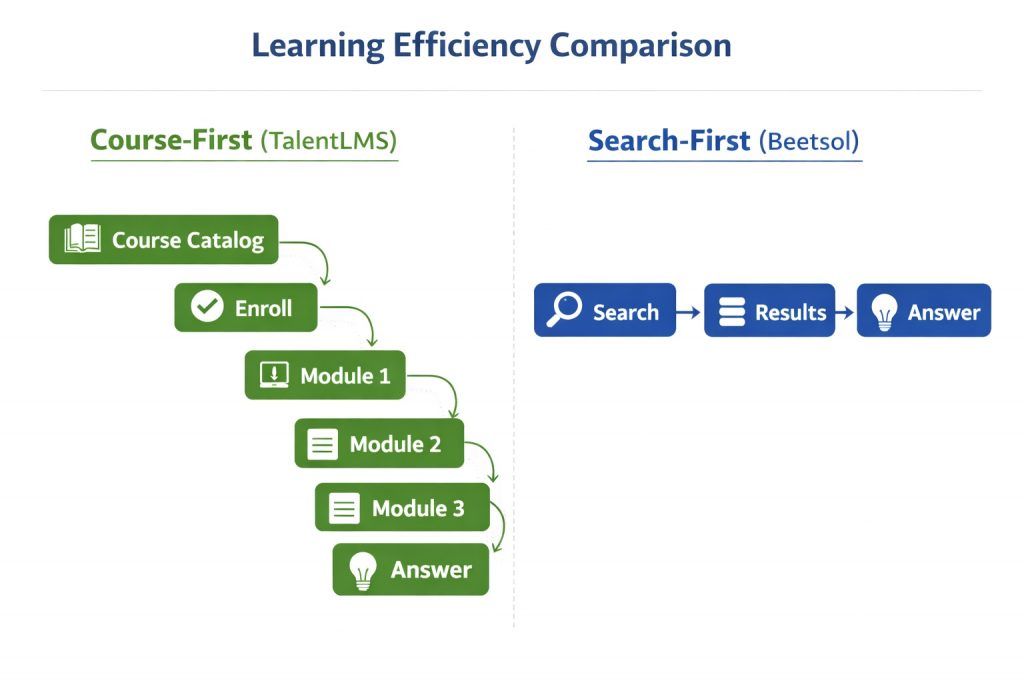 Learning Efficiency Comparison

Course-First (TalentLMS)

Course Catalog

Enroll

Module 1

Module 2

Module 3

Answer

Search-First (Beetsol)

Search

Results

Answer